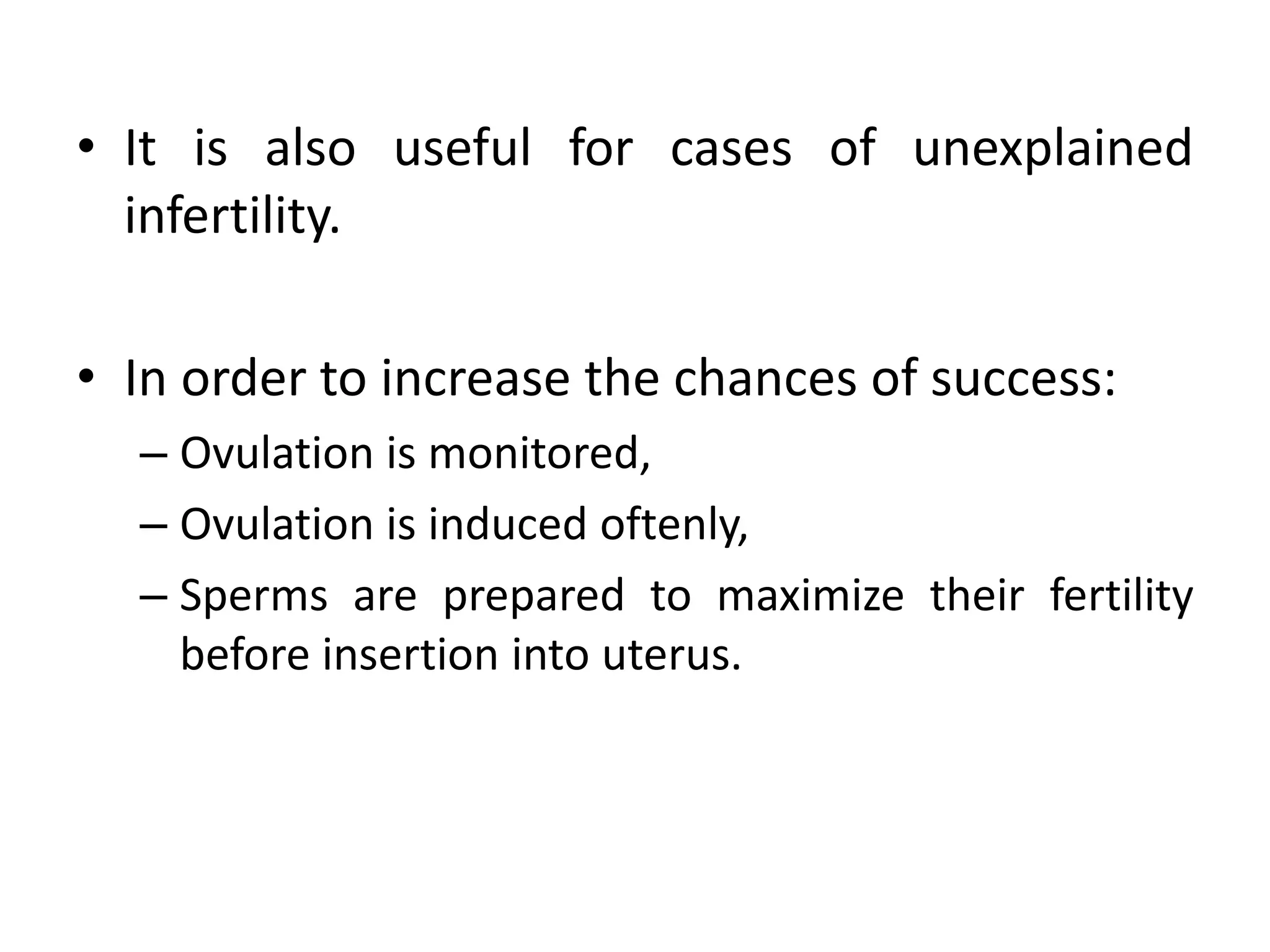 • It is also useful for cases of unexplained infertility.

• In order to increase the chances of success:
– Ovulation is monitored,
– Ovulation is induced oftenly,
– Sperms are prepared to maximize their fertility before insertion into uterus.